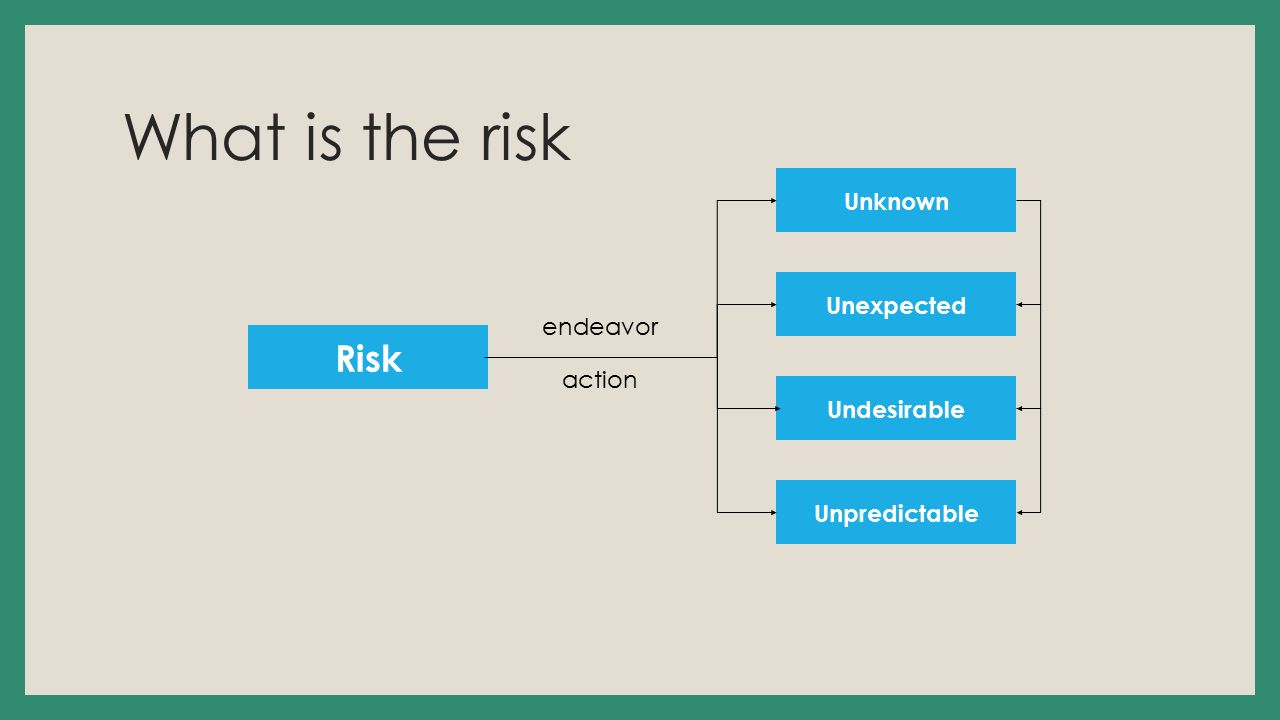 What is the risk

Risk

endeavor

action

Unknown

Unexpected

Undesirable

Unpredictable